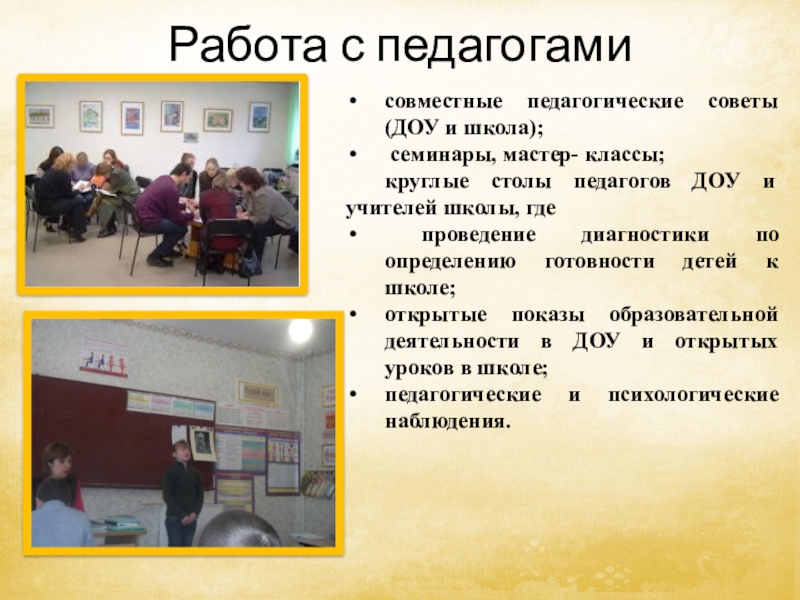 Работа с педагогами

• совместные педагогические советы (ДОУ и школа);
• семинары, мастер- классы;
круглые столы педагогов ДОУ и учителей школы, где
• проведение диагностики по определению готовности детей к школе;
• открытые показы образовательной деятельности в ДОУ и открытых уроков в школе;
• педагогические и психологические наблюдения.